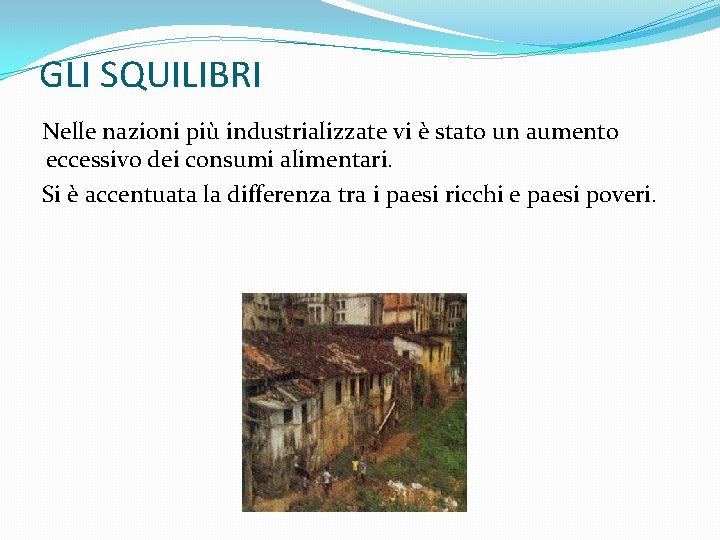 GLI SQUILIBRI

Nelle nazioni più industrializzate vi è stato un aumento eccessivo dei consumi alimentari.

Si è accentuata la differenza tra i paesi ricchi e paesi poveri.